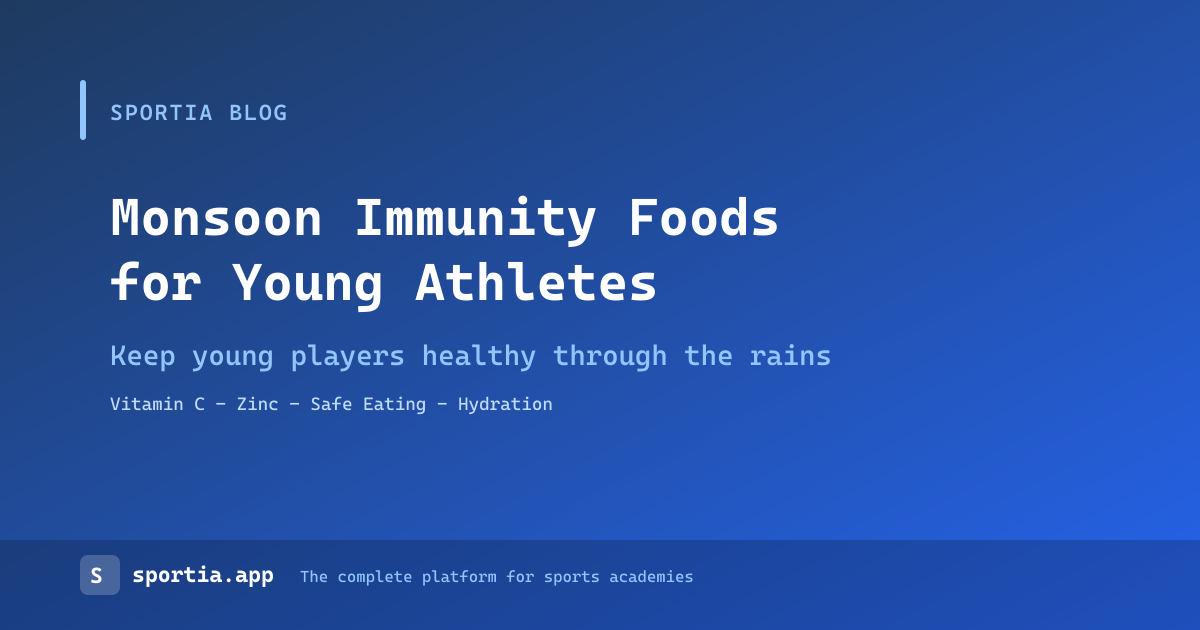 SPORTIA BLOG

Monsoon Immunity Foods for Young Athletes

Keep young players healthy through the rains

Vitamin C – Zinc – Safe Eating – Hydration

S sportia.app The complete platform for sports academies